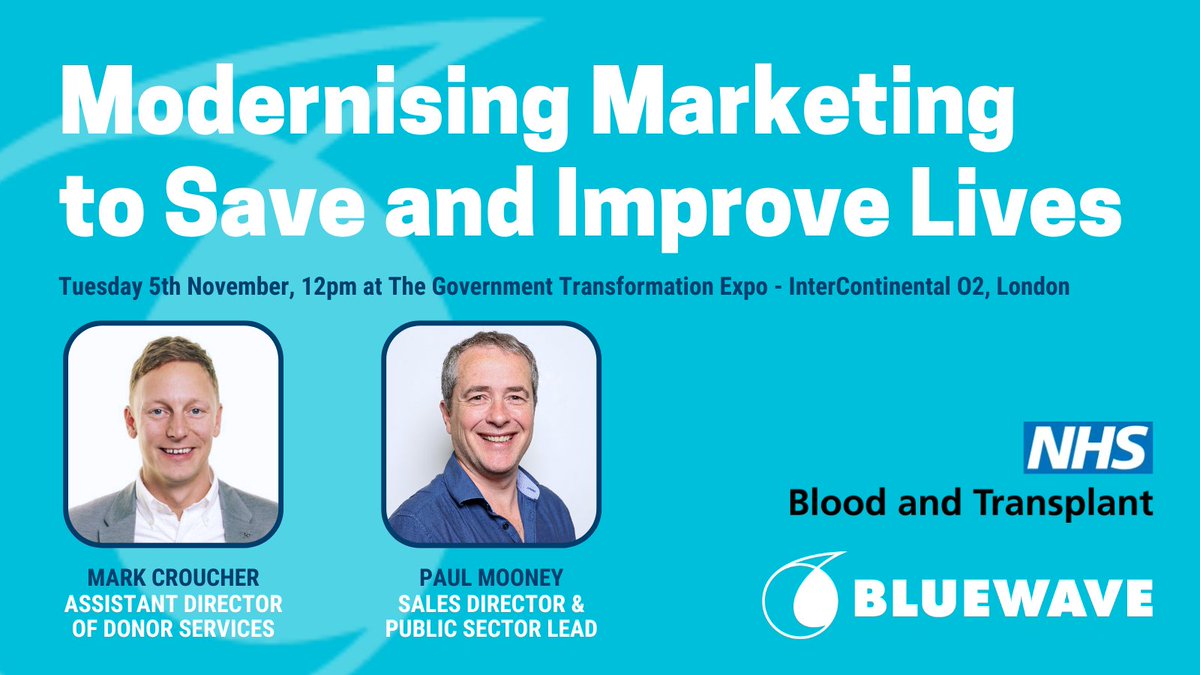 Modernising Marketing to Save and Improve Lives

Tuesday 5th November, 12pm at The Government Transformation Expo - InterContinental O2, London

MARK CROUCHER
ASSISTANT DIRECTOR OF DONOR SERVICES

PAUL MOONEY
SALES DIRECTOR & PUBLIC SECTOR LEAD

NHS
Blood and Transplant

BLUEWAVE